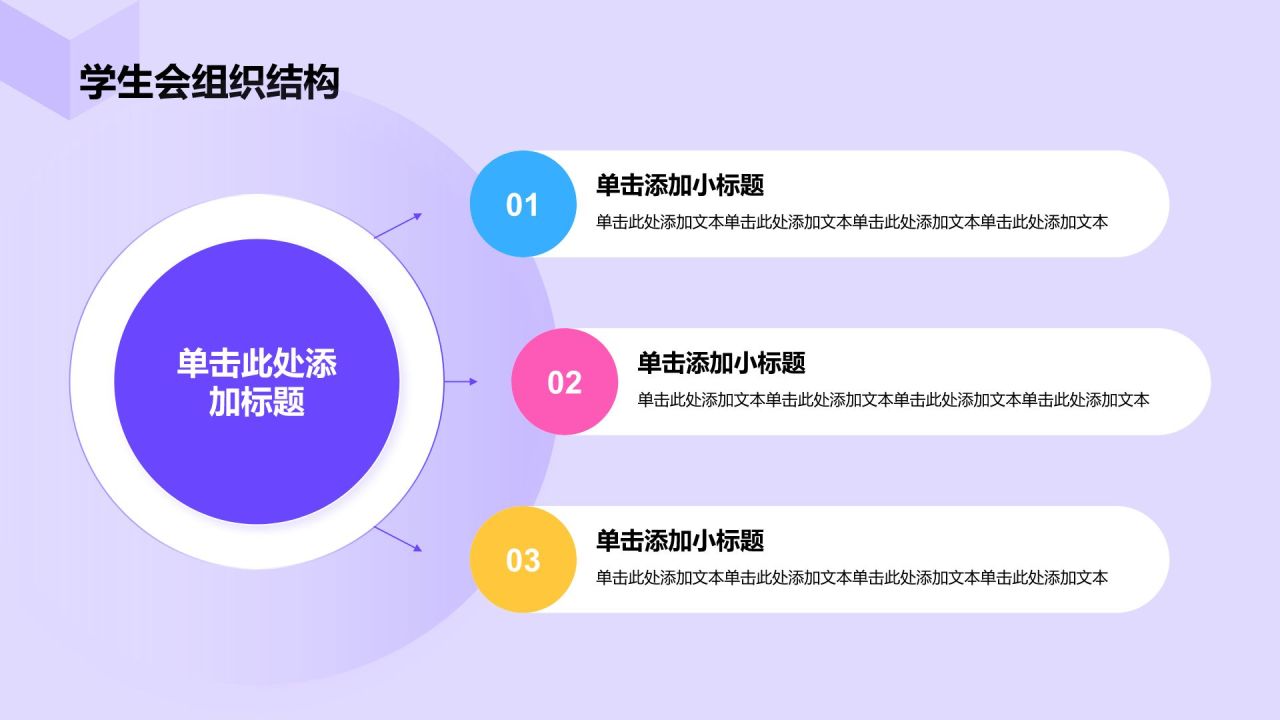 学生会组织结构

单击此处添加标题

01
单击添加小标题
单击此处添加文本单击此处添加文本单击此处添加文本单击此处添加文本

02
单击添加小标题
单击此处添加文本单击此处添加文本单击此处添加文本单击此处添加文本

03
单击添加小标题
单击此处添加文本单击此处添加文本单击此处添加文本单击此处添加文本